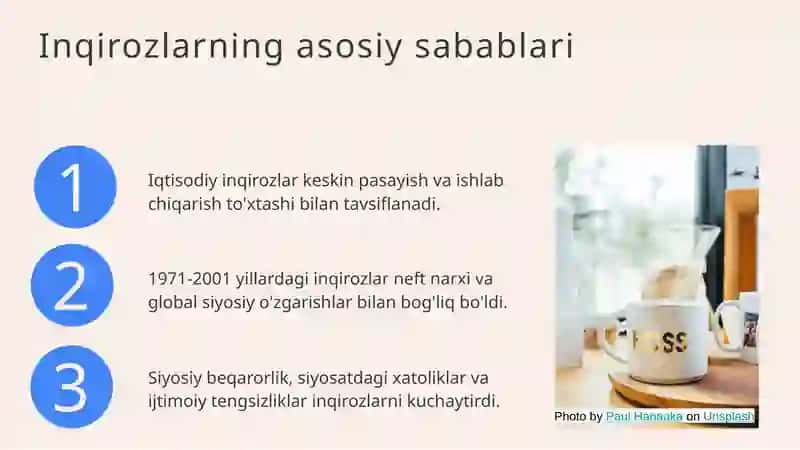 Inqirozlarning asosiy sabablari

1

Iqtisodiy inqirozlar keskin pasayish va ishlab chiqarish to'xtashi bilan tavsiflanadi.

2

1971-2001 yillardagi inqirozlar neft narxi va global siyosiy o'zgarishlar bilan bog'liq bo'ldi.

3

Siyosiy beqarorlik, siyosatdagi xatoliklar va ijtimoiy tengsizliklar inqirozlarni kuchaytirdi.

BOSS

Photo by Paul Hanaoka on Unsplash